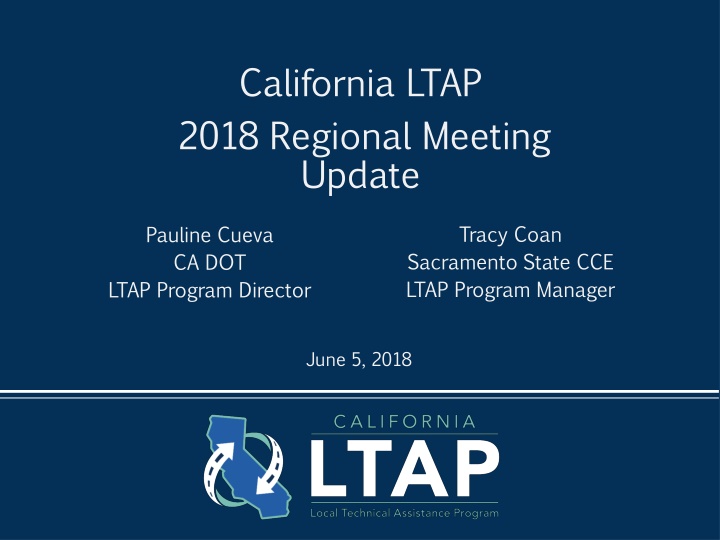 California LTAP
2018 Regional Meeting Update

Pauline Cueva
CA DOT
LTAP Program Director

Tracy Coan
Sacramento State CCE
LTAP Program Manager

June 5, 2018

CALIFORNIA
LTAP
Local Technical Assistance Program